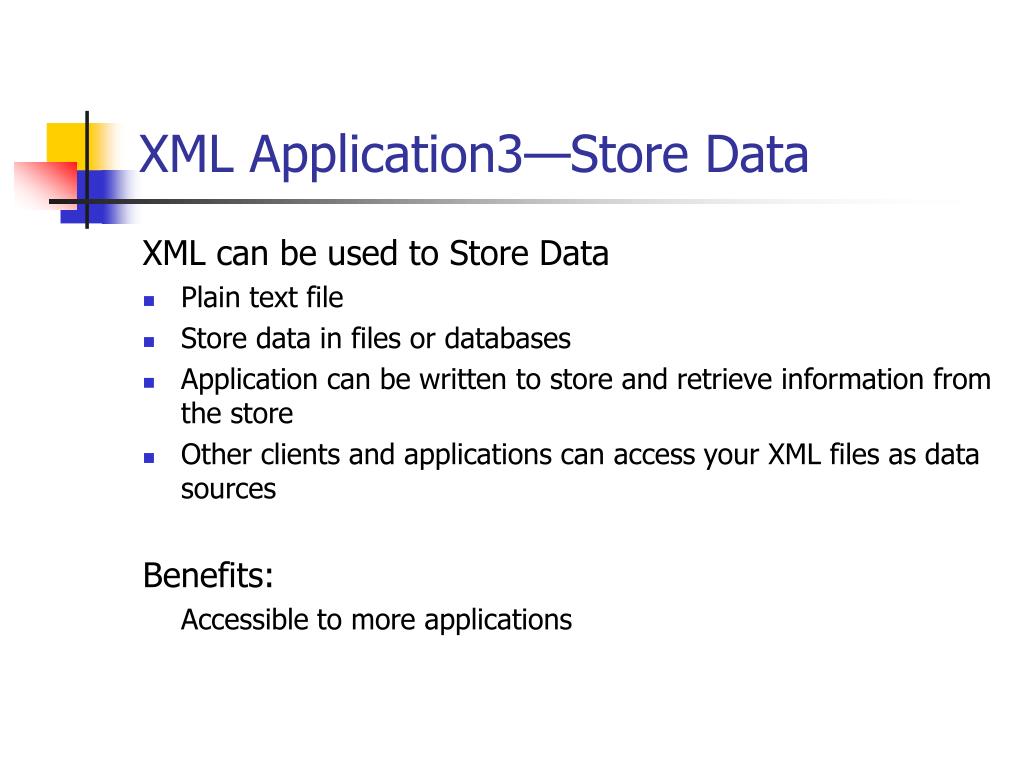 XML Application3—Store Data

XML can be used to Store Data

- Plain text file
- Store data in files or databases
- Application can be written to store and retrieve information from the store
- Other clients and applications can access your XML files as data sources

Benefits:

Accessible to more applications